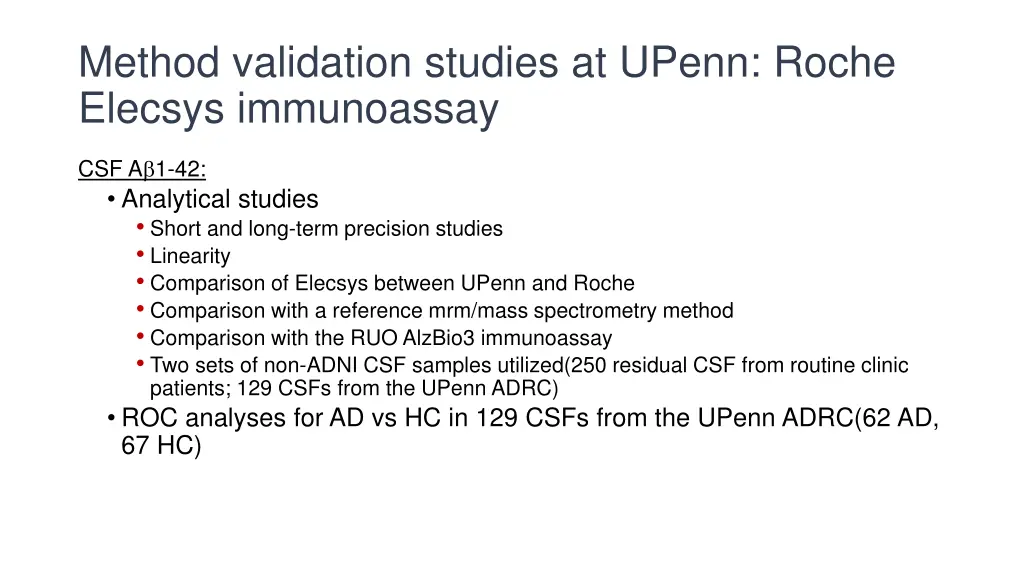 Method validation studies at UPenn: Roche Elecsys immunoassay

CSF Aβ1-42:

• Analytical studies
  • Short and long-term precision studies
  • Linearity
  • Comparison of Elecsys between UPenn and Roche
  • Comparison with a reference mrm/mass spectrometry method
  • Comparison with the RUO AlzBio3 immunoassay
  • Two sets of non-ADNI CSF samples utilized(250 residual CSF from routine clinic patients; 129 CSFs from the UPenn ADRC)
• ROC analyses for AD vs HC in 129 CSFs from the UPenn ADRC(62 AD, 67 HC)